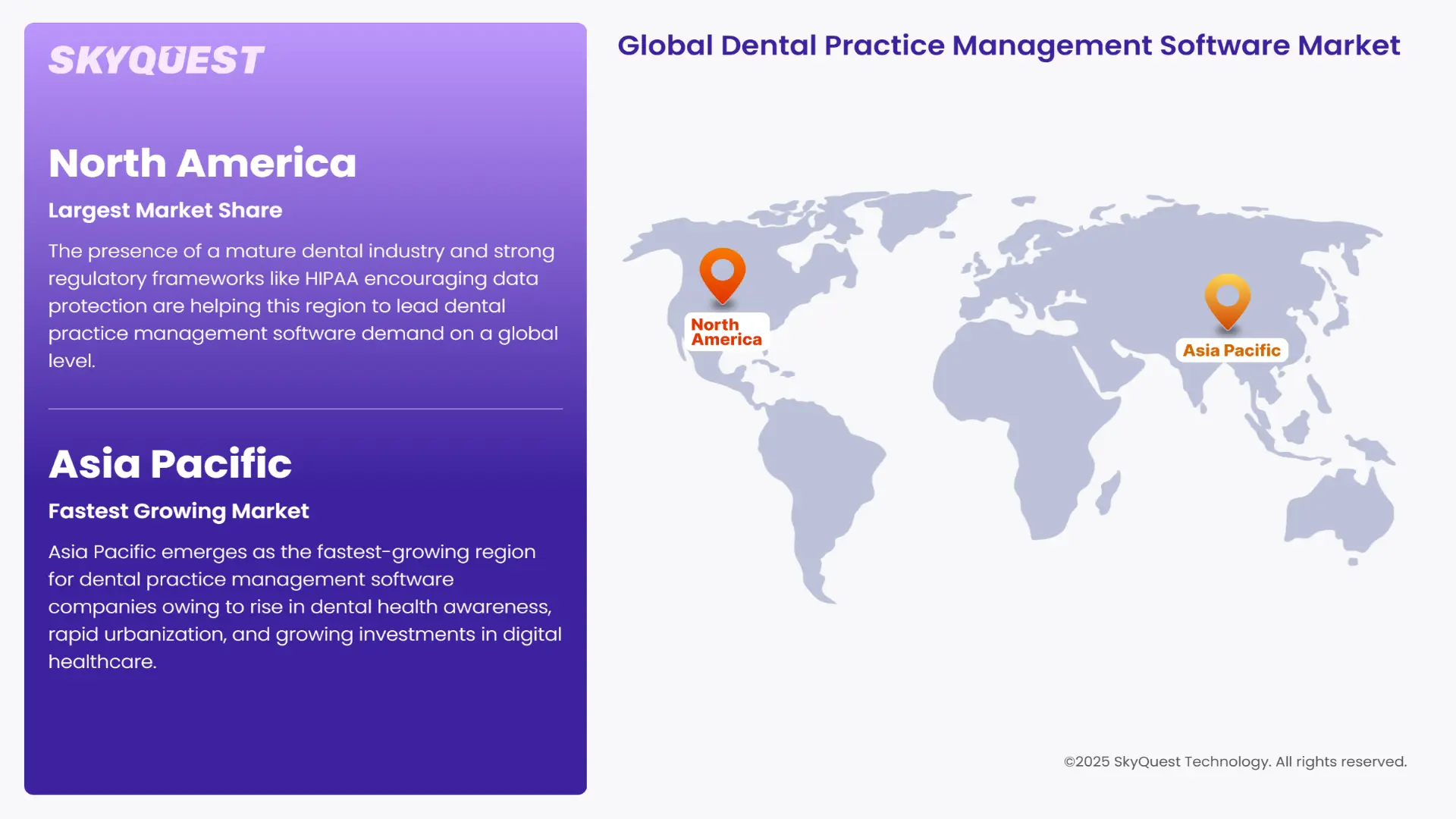 SKYQUEST

North America

Largest Market Share

The presence of a mature dental industry and strong regulatory frameworks like HIPAA encouraging data protection are helping this region to lead dental practice management software demand on a global level.

Asia Pacific

Fastest Growing Market

Asia Pacific emerges as the fastest-growing region for dental practice management software companies owing to rise in dental health awareness, rapid urbanization, and growing investments in digital healthcare.

Global Dental Practice Management Software Market

North America

Asia Pacific

©2025 SkyQuest Technology. All rights reserved.